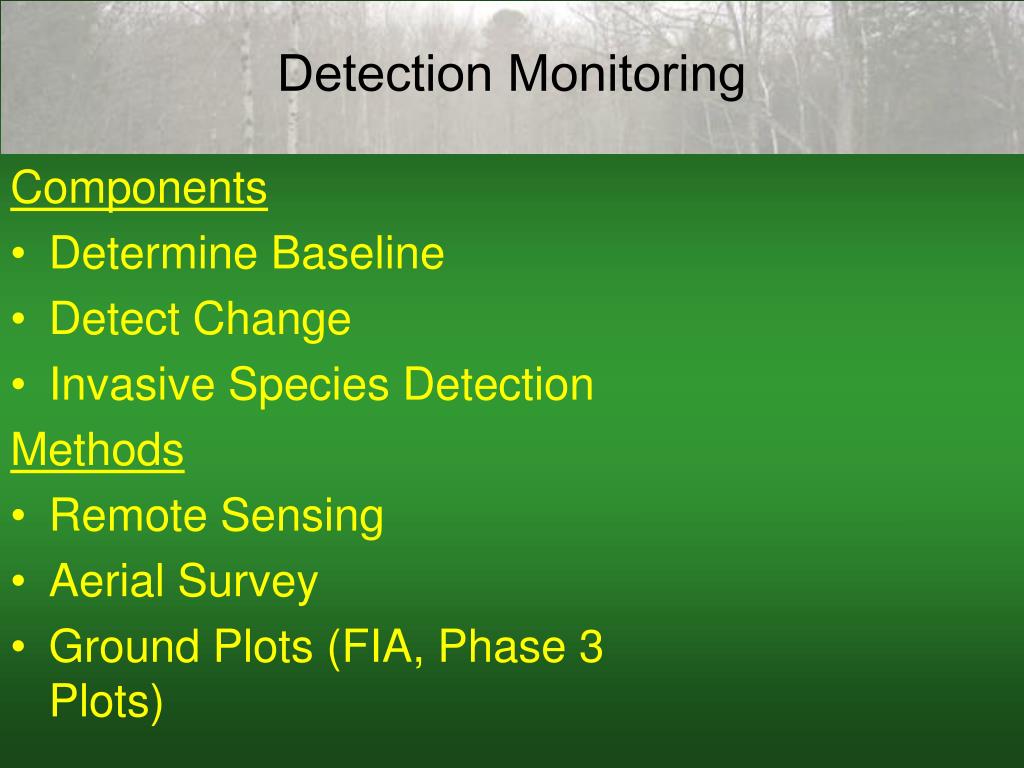 Detection Monitoring

Components
• Determine Baseline
• Detect Change
• Invasive Species Detection

Methods
• Remote Sensing
• Aerial Survey
• Ground Plots (FIA, Phase 3 Plots)